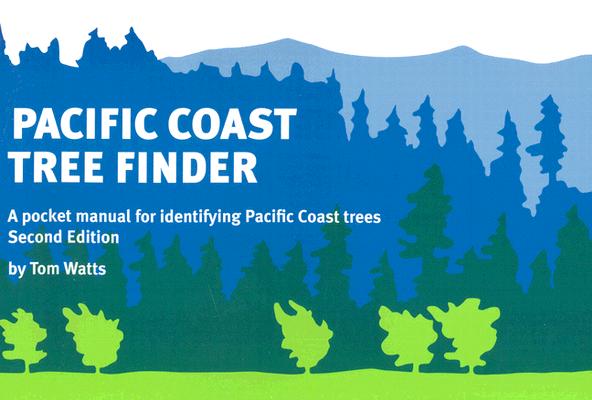 PACIFIC COAST TREE FINDER

A pocket manual for identifying Pacific Coast trees
Second Edition

by Tom Watts